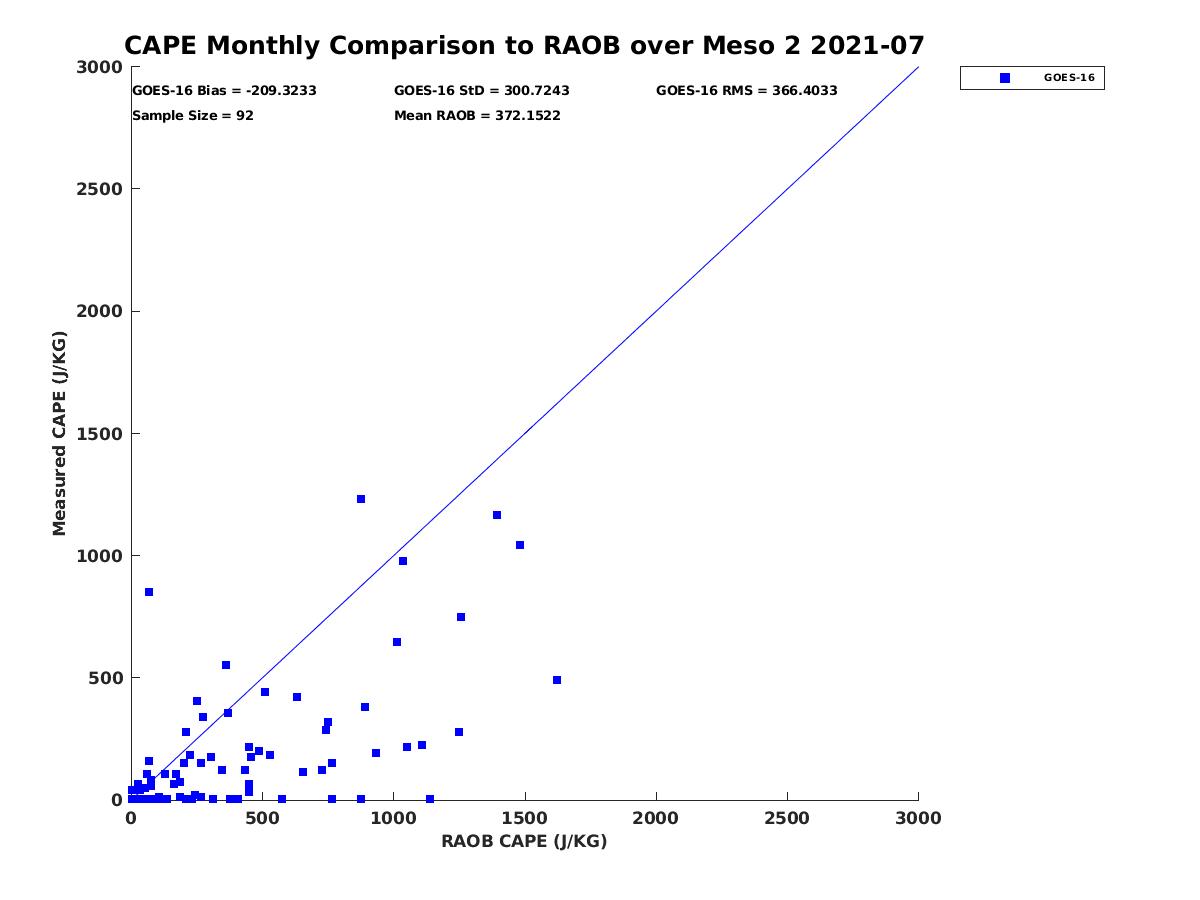 CAPE Monthly Comparison to RAOB over Meso 2 2021-07

GOES-16 Bias = -209.3233
GOES-16 StD = 300.7243
GOES-16 RMS = 366.4033
Sample Size = 92
Mean RAOB = 372.1522

GOES-16

Measured CAPE (J/KG)

3000
2500
2000
1500
1000
500
0

0
500
1000
1500
2000
2500
3000

RAOB CAPE (J/KG)